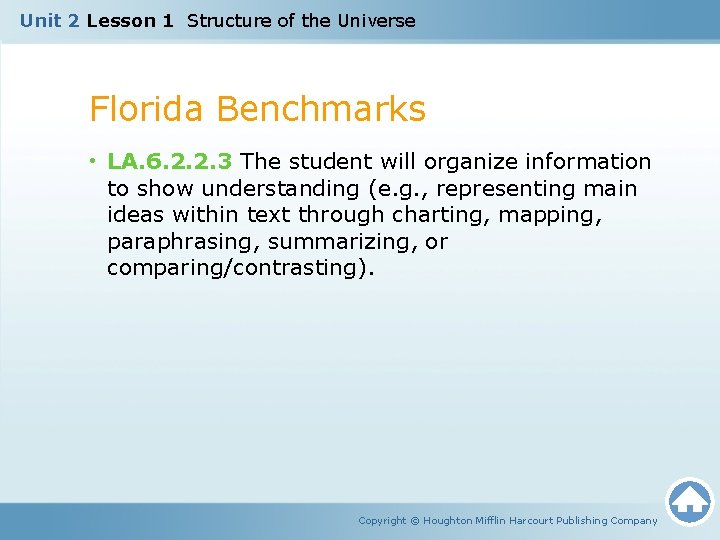 Unit 2 Lesson 1 Structure of the Universe

Florida Benchmarks

• LA.6.2.2.3 The student will organize information to show understanding (e.g., representing main ideas within text through charting, mapping, paraphrasing, summarizing, or comparing/contrasting).

Copyright © Houghton Mifflin Harcourt Publishing Company